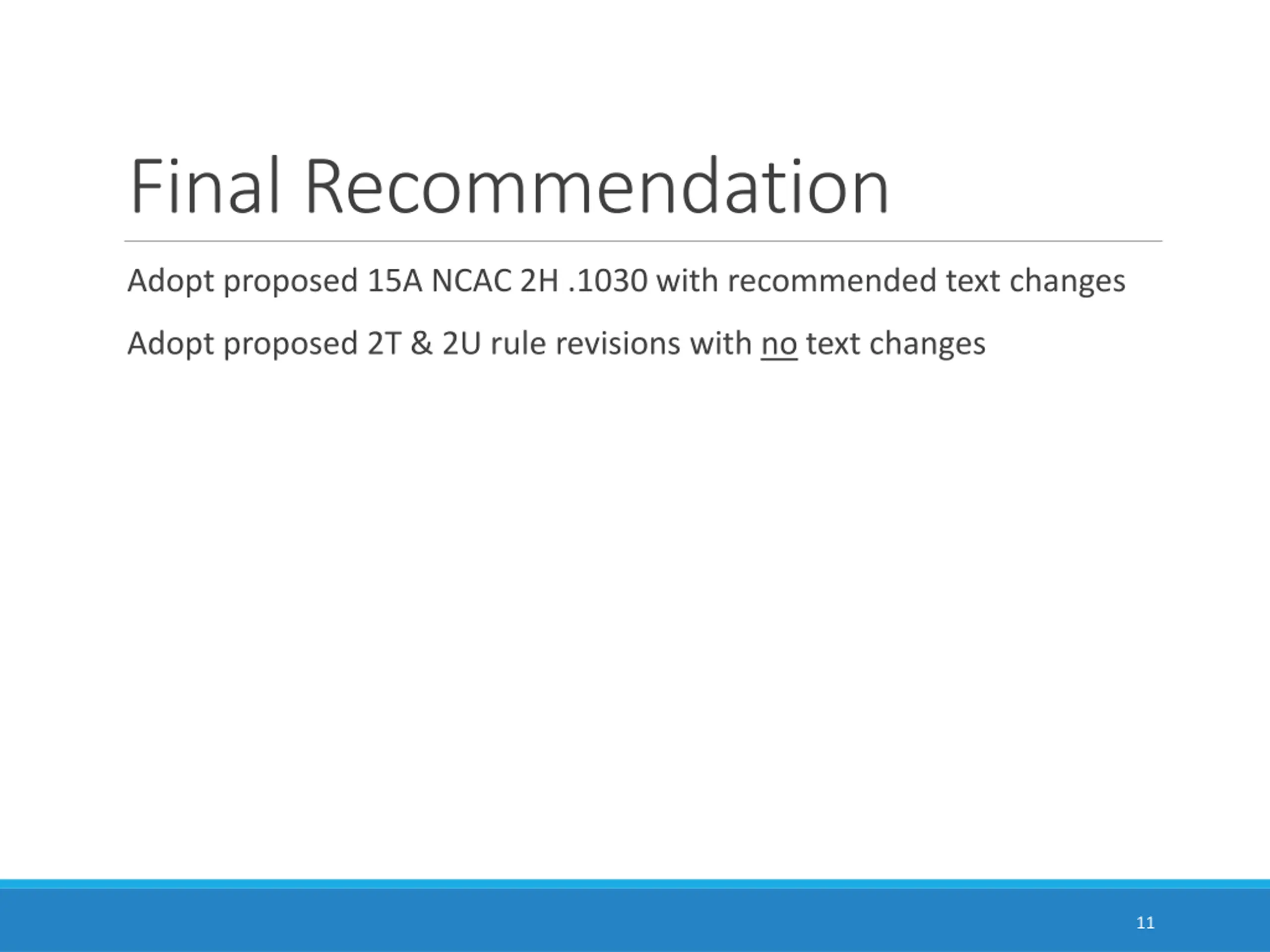 Final Recommendation

Adopt proposed 15A NCAC 2H .1030 with recommended text changes

Adopt proposed 2T & 2U rule revisions with no text changes

11